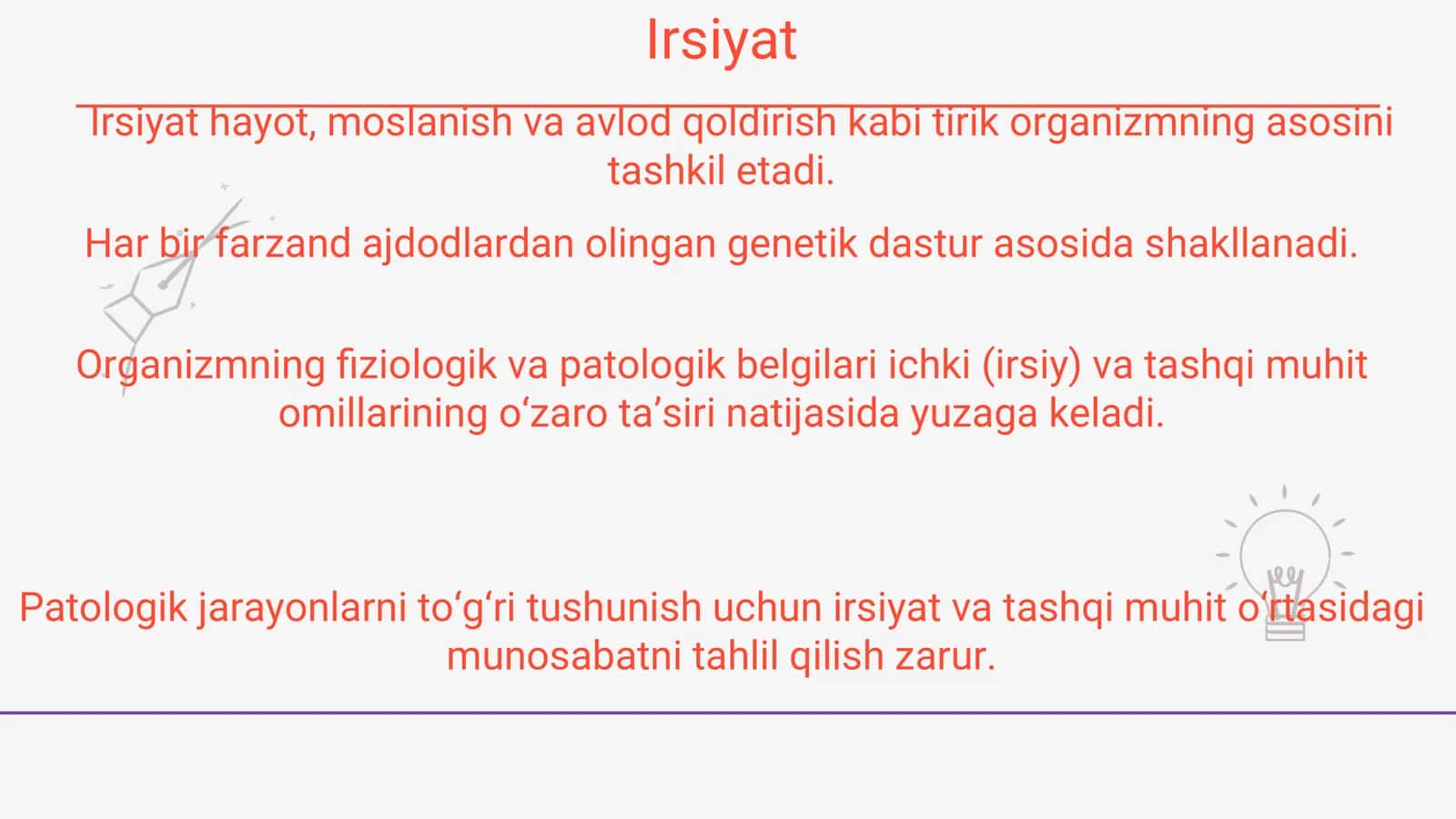 Irsiyat

Irsiyat hayot, moslanish va avlod qoldirish kabi tirik organizmning asosini tashkil etadi.

Har bir farzand ajdodlardan olingan genetik dastur asosida shakllanadi.

Organizmning fiziologik va patologik belgilari ichki (irsiy) va tashqi muhit omillarining o‘zaro ta’siri natijasida yuzaga keladi.

Patologik jarayonlarni to‘g‘ri tushunish uchun irsiyat va tashqi muhit o‘rtasidagi munosabatni tahlil qilish zarur.